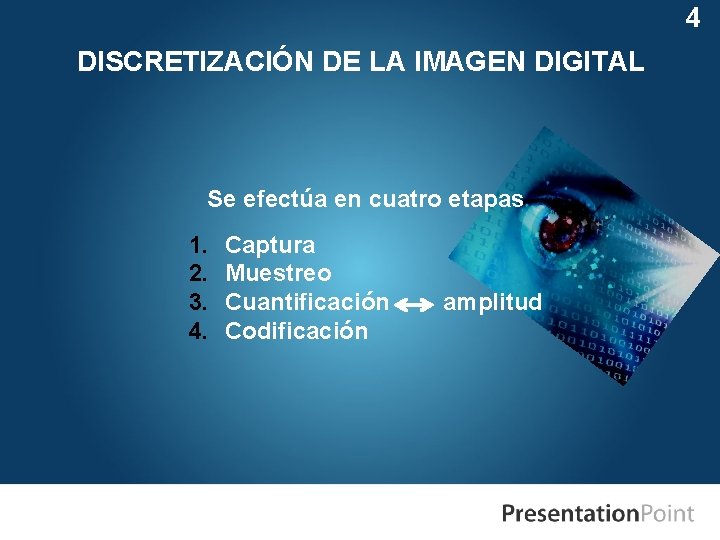 4

DISCRETIZACIÓN DE LA IMAGEN DIGITAL

Se efectúa en cuatro etapas

1. Captura
2. Muestreo
3. Cuantificación $\leftrightarrow$ amplitud
4. Codificación

PresentationPoint